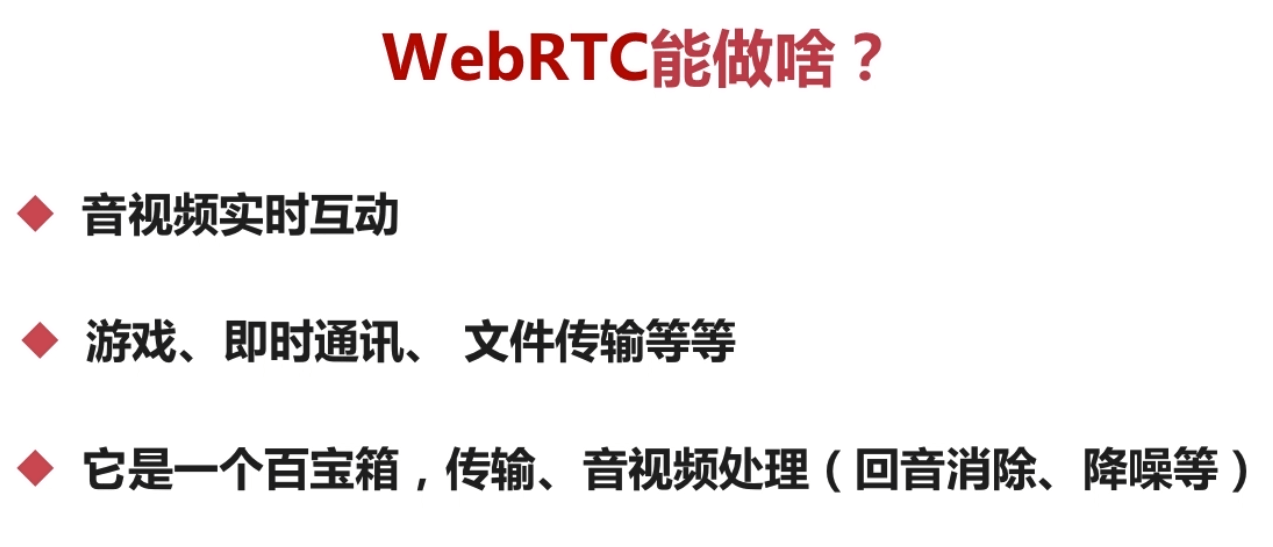 WebRTC能做啥？

◆ 音视频实时互动

◆ 游戏、即时通讯、 文件传输等等

◆ 它是一个百宝箱，传输、音视频处理（回音消除、降噪等）